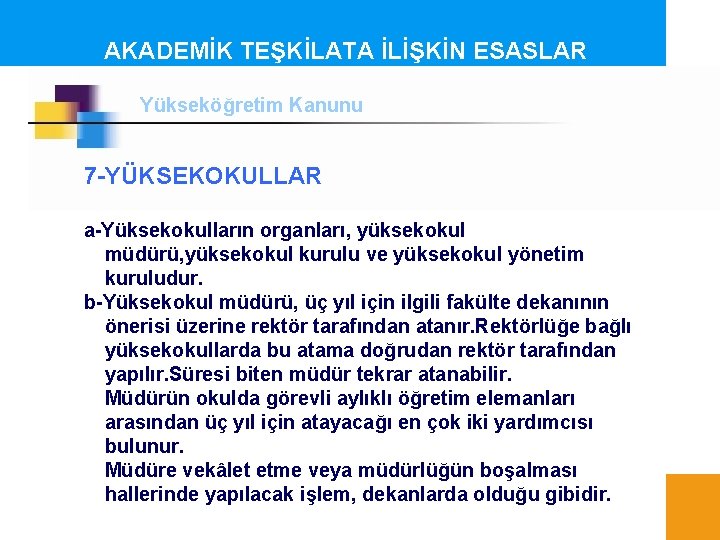 AKADEMİK TEŞKİLATA İLİŞKİN ESASLAR

Yükseköğretim Kanunu

7-YÜKSEKOKULLAR

a-Yüksekokulların organları, yüksekokul müdürü,yüksekokul kurulu ve yüksekokul yönetim kuruludur.

b-Yüksekokul müdürü, üç yıl için ilgili fakülte dekanının önerisi üzerine rektör tarafından atanır.Rektörlüğe bağlı yüksekokullarda bu atama doğrudan rektör tarafından yapılır.Süresi biten müdür tekrar atanabilir.
Müdürün okulda görevli aylıklı öğretim elemanları arasından üç yıl için atayacağı en çok iki yardımcısı bulunur.
Müdüre vekâlet etme veya müdürlüğün boşalması hallerinde yapılacak işlem, dekanlarda olduğu gibidir.